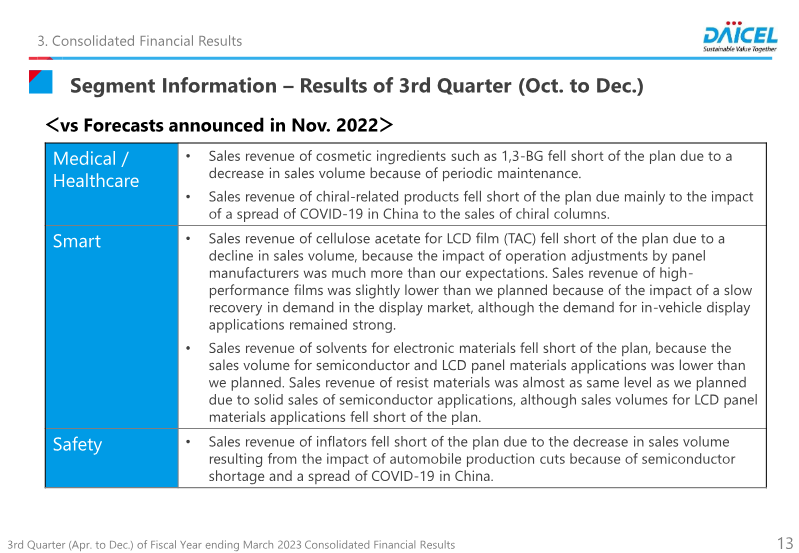 3. Consolidated Financial Results

DAICEL
Sustainable Value Together

Segment Information – Results of 3rd Quarter (Oct. to Dec.)

＜vs Forecasts announced in Nov. 2022＞

| | |
|---|---|
| Medical / Healthcare | • Sales revenue of cosmetic ingredients such as 1,3-BG fell short of the plan due to a decrease in sales volume because of periodic maintenance. • Sales revenue of chiral-related products fell short of the plan due mainly to the impact of a spread of COVID-19 in China to the sales of chiral columns. |
| Smart | • Sales revenue of cellulose acetate for LCD film (TAC) fell short of the plan due to a decline in sales volume, because the impact of operation adjustments by panel manufacturers was much more than our expectations. Sales revenue of high-performance films was slightly lower than we planned because of the impact of a slow recovery in demand in the display market, although the demand for in-vehicle display applications remained strong. • Sales revenue of solvents for electronic materials fell short of the plan, because the sales volume for semiconductor and LCD panel materials applications was lower than we planned. Sales revenue of resist materials was almost as same level as we planned due to solid sales of semiconductor applications, although sales volumes for LCD panel materials applications fell short of the plan. |
| Safety | • Sales revenue of inflators fell short of the plan due to the decrease in sales volume resulting from the impact of automobile production cuts because of semiconductor shortage and a spread of COVID-19 in China. |

3rd Quarter (Apr. to Dec.) of Fiscal Year ending March 2023 Consolidated Financial Results

13